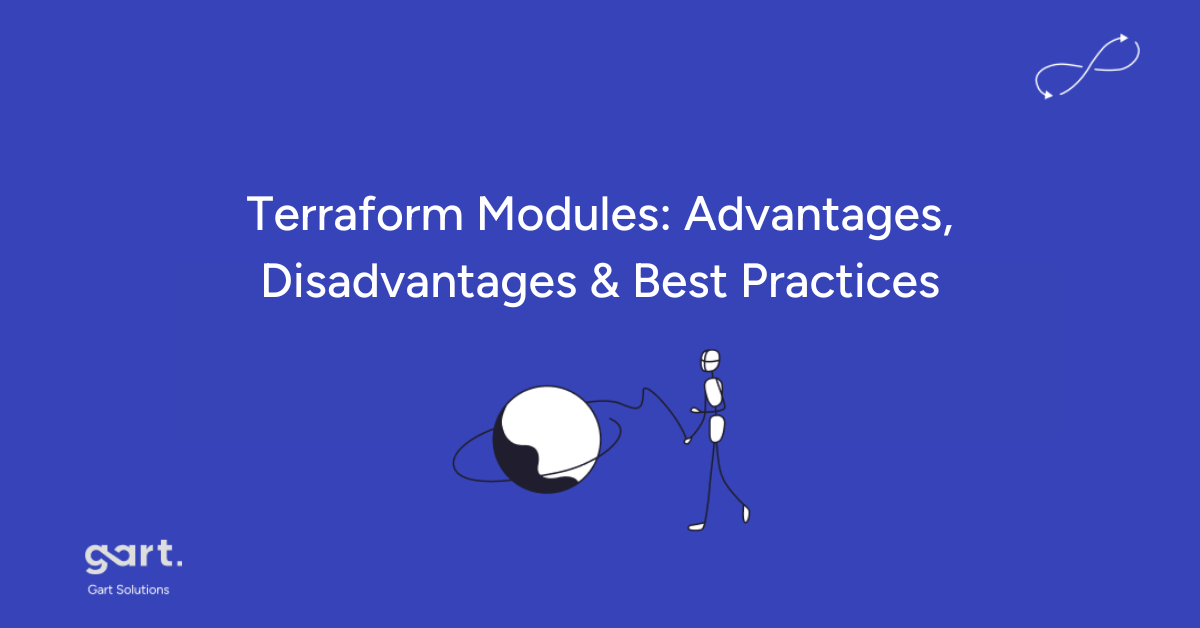 Terraform Modules: Advantages, Disadvantages & Best Practices

gart.
Gart Solutions